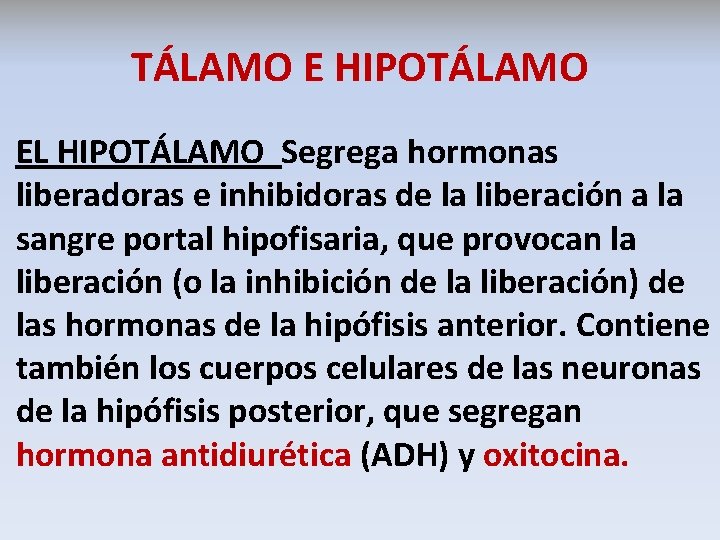 TÁLAMO E HIPOTÁLAMO

EL HIPOTÁLAMO Segrega hormonas liberadoras e inhibidoras de la liberación a la sangre portal hipofisaria, que provocan la liberación (o la inhibición de la liberación) de las hormonas de la hipófisis anterior. Contiene también los cuerpos celulares de las neuronas de la hipófisis posterior, que segregan hormona antidiurética (ADH) y oxitocina.